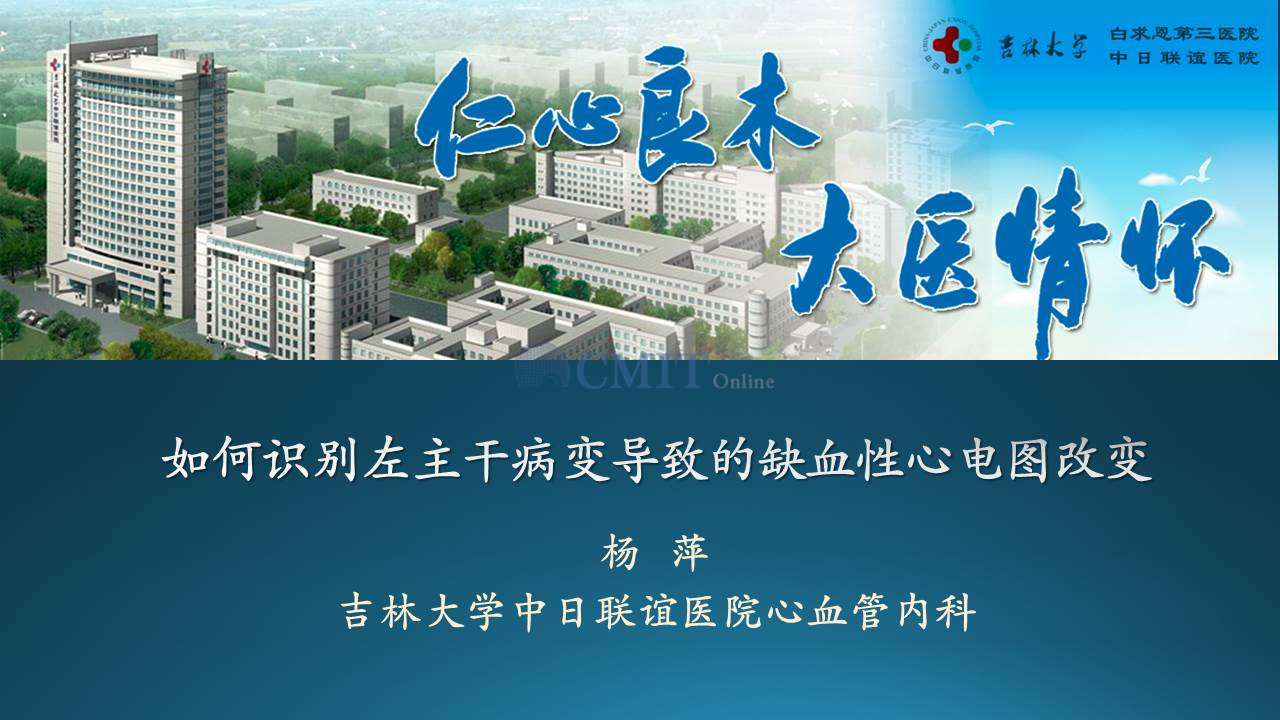 吉林大学 白求恩第三医院
中日联谊医院

仁心良术
大医情怀

CMIT Online

如何识别左主干病变导致的缺血性心电图改变

杨 萍

吉林大学中日联谊医院心血管内科